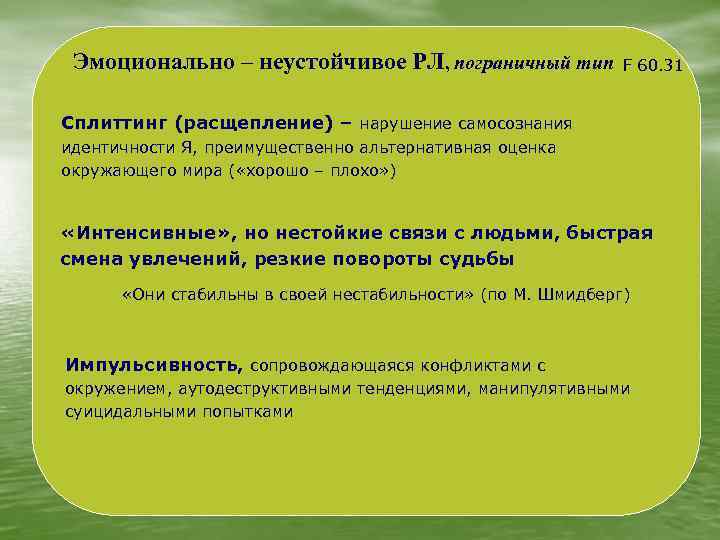 Эмоционально – неустойчивое РЛ, пограничный тип F 60.31

Сплиттинг (расщепление) – нарушение самосознания идентичности Я, преимущественно альтернативная оценка окружающего мира («хорошо – плохо»)

«Интенсивные», но нестойкие связи с людьми, быстрая смена увлечений, резкие повороты судьбы

«Они стабильны в своей нестабильности» (по М. Шмидберг)

Импульсивность, сопровождающаяся конфликтами с окружением, аутодеструктивными тенденциями, манипулятивными суицидальными попытками